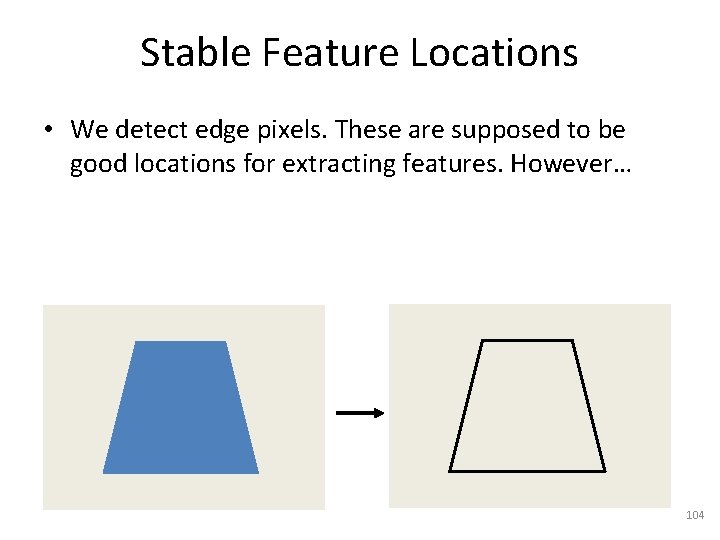 Stable Feature Locations

• We detect edge pixels. These are supposed to be good locations for extracting features. However…

104